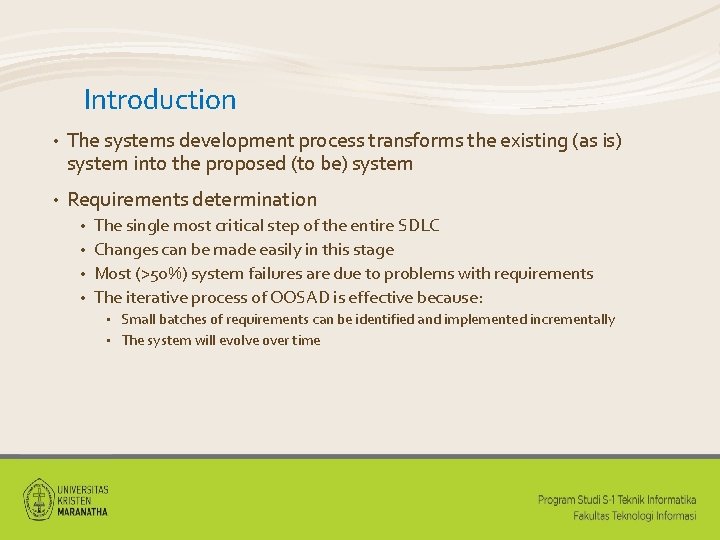 Introduction

• The systems development process transforms the existing (as is) system into the proposed (to be) system

• Requirements determination
  • The single most critical step of the entire SDLC
  • Changes can be made easily in this stage
  • Most (>50%) system failures are due to problems with requirements
  • The iterative process of OOSAD is effective because:
    ▪ Small batches of requirements can be identified and implemented incrementally
    ▪ The system will evolve over time

UNIVERSITAS KRISTEN MARANATHA

Program Studi S-1 Teknik Informatika
Fakultas Teknologi Informasi